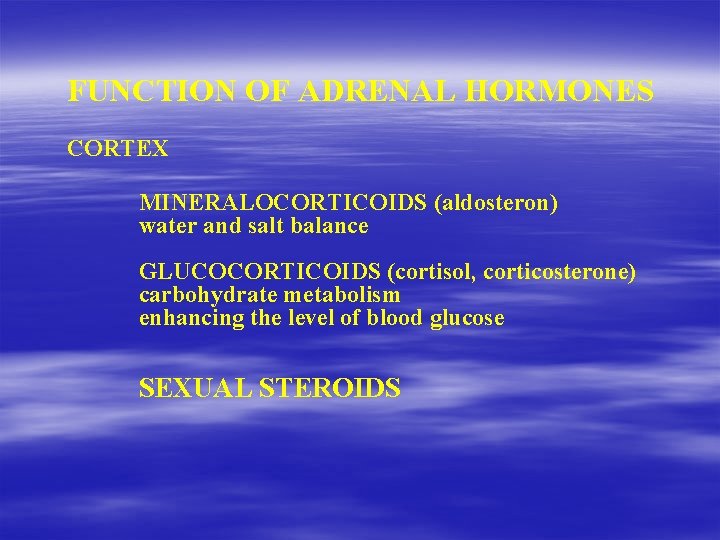 FUNCTION OF ADRENAL HORMONES

CORTEX

MINERALOCORTICOIDS (aldosteron)
water and salt balance

GLUCOCORTICOIDS (cortisol, corticosterone)
carbohydrate metabolism
enhancing the level of blood glucose

SEXUAL STEROIDS